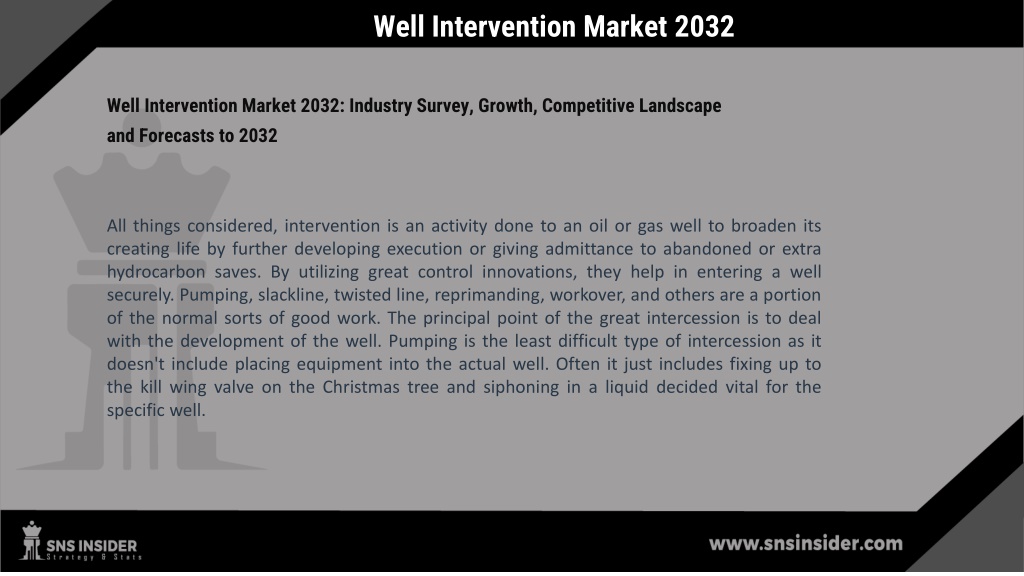 Well Intervention Market 2032

Well Intervention Market 2032: Industry Survey, Growth, Competitive Landscape and Forecasts to 2032

All things considered, intervention is an activity done to an oil or gas well to broaden its creating life by further developing execution or giving admittance to abandoned or extra hydrocarbon saves. By utilizing great control innovations, they help in entering a well securely. Pumping, slackline, twisted line, reprimanding, workover, and others are a portion of the normal sorts of good work. The principal point of the great intercession is to deal with the development of the well. Pumping is the least difficult type of intercession as it doesn't include placing equipment into the actual well. Often it just includes fixing up to the kill wing valve on the Christmas tree and siphoning in a liquid decided vital for the specific well.

SNS INSIDER
Strategy & Stats

www.snsinsider.com